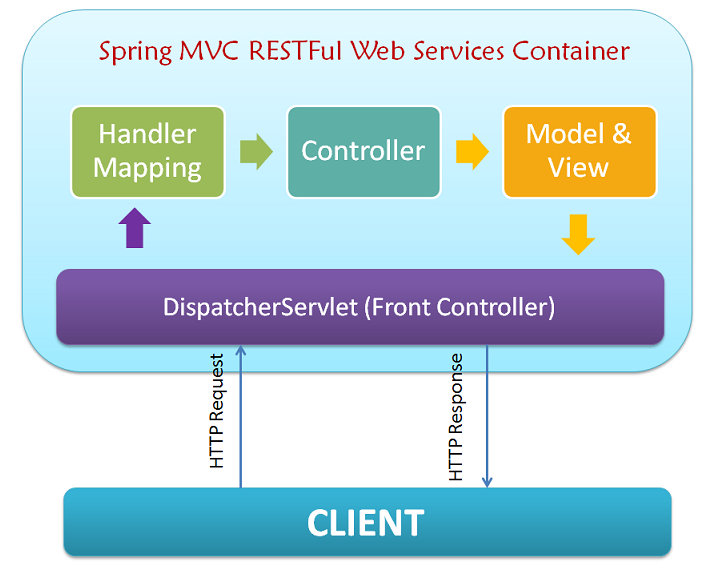 Spring MVC RESTFul Web Services Container

Handler Mapping

Controller

Model & View

DispatcherServlet (Front Controller)

HTTP Request

HTTP Response

CLIENT